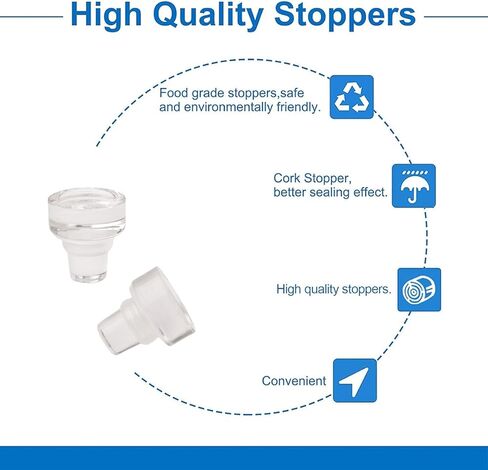 High Quality Stoppers

Food grade stoppers,safe and environmentally friendly.

Cork Stopper, better sealing effect.

High quality stoppers.

Convenient